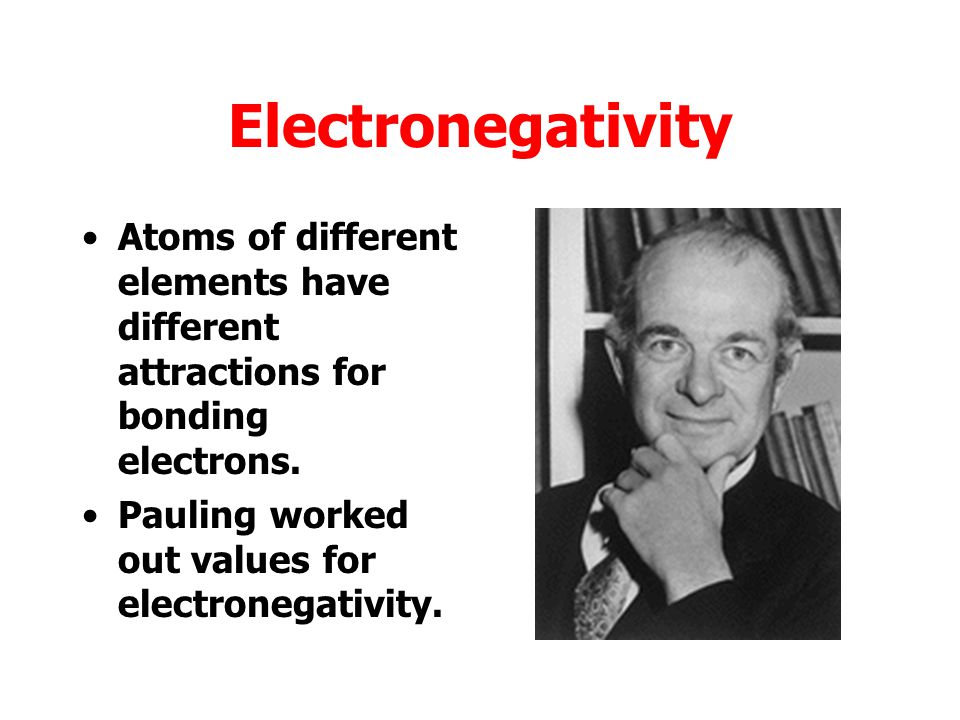 Electronegativity

• Atoms of different elements have different attractions for bonding electrons.
• Pauling worked out values for electronegativity.